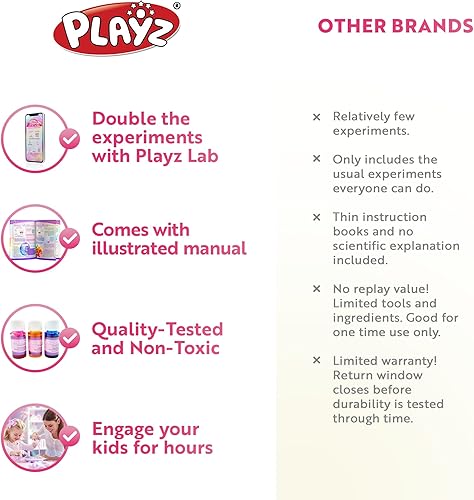 PLAYZ®

Double the experiments with Playz Lab

Comes with illustrated manual

Quality-Tested and Non-Toxic

Engage your kids for hours

OTHER BRANDS

× Relatively few experiments.

× Only includes the usual experiments everyone can do.

× Thin instruction books and no scientific explanation included.

× No replay value! Limited tools and ingredients. Good for one time use only.

× Limited warranty! Return window closes before durability is tested through time.